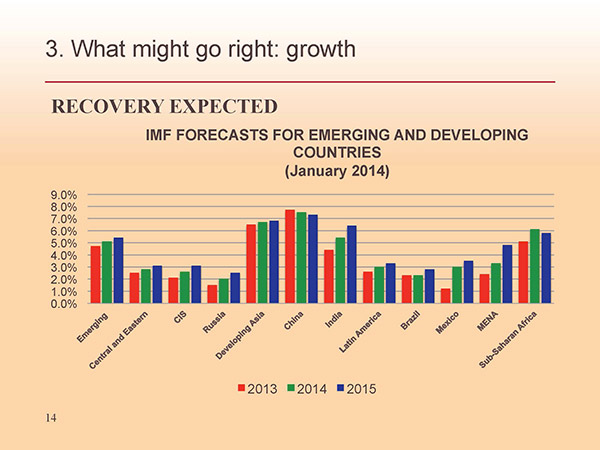 3. What might go right: growth

RECOVERY EXPECTED

IMF FORECASTS FOR EMERGING AND DEVELOPING COUNTRIES (January 2014)

9.0%
8.0%
7.0%
6.0%
5.0%
4.0%
3.0%
2.0%
1.0%
0.0%

Emerging
Central and Eastern
CIS
Russia
Developing Asia
China
India
Latin America
Brazil
Mexico
MENA
Sub-Saharan Africa

2013 2014 2015

14